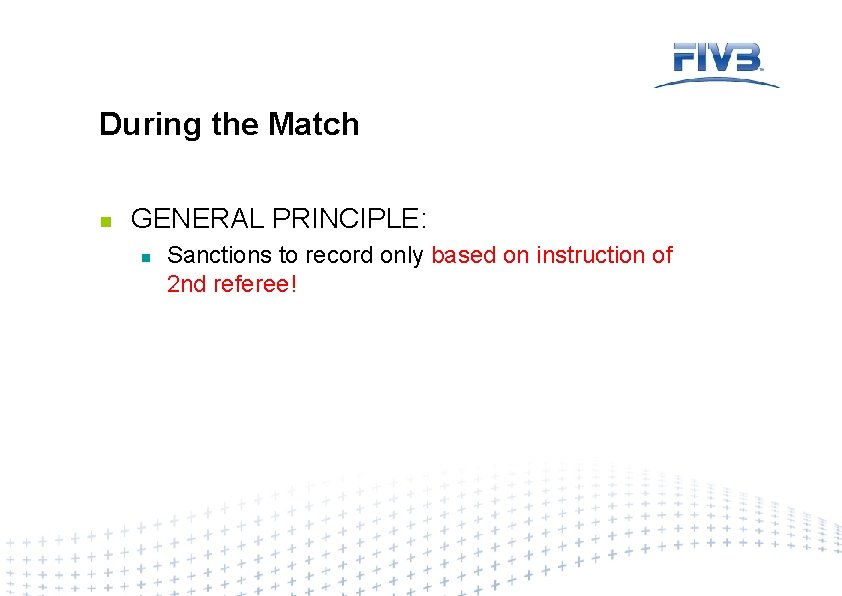 FIVB

During the Match

GENERAL PRINCIPLE:

Sanctions to record only based on instruction of 2nd referee!